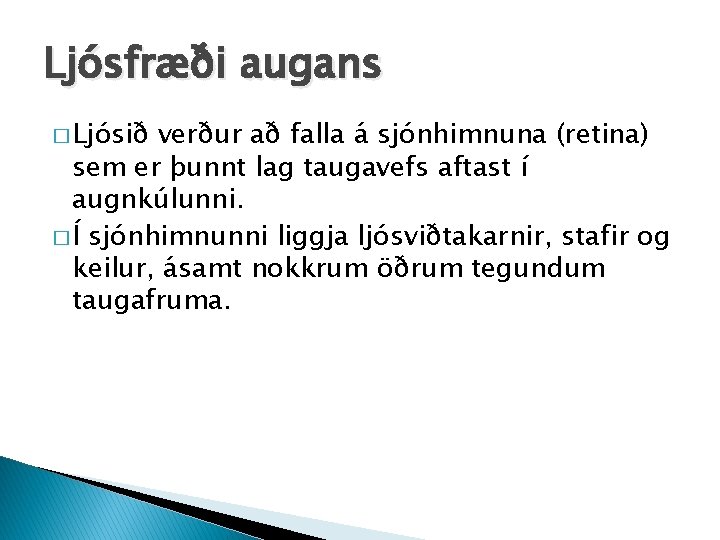 Ljósfræði augans

□ Ljósið verður að falla á sjónhimnuna (retina) sem er þunnt lag taugavefs aftast í augnkúlunni.

□ Í sjónhimnunni liggja ljósviðtakarnir, stafir og keilur, ásamt nokkrum öðrum tegundum taugafruma.